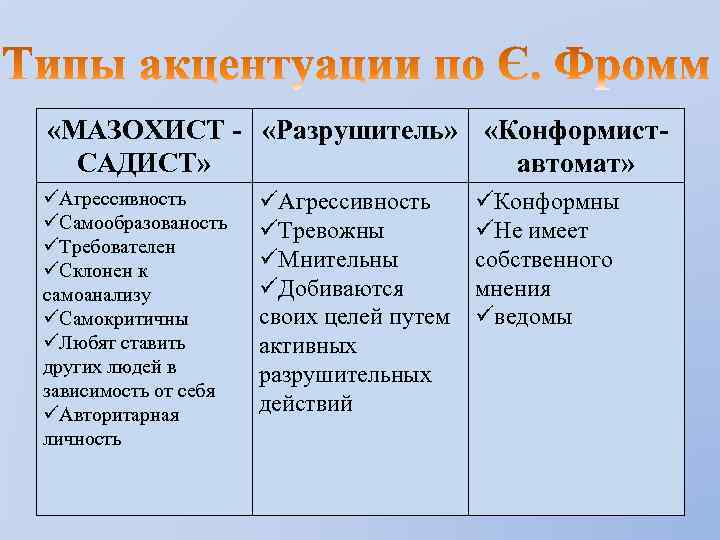 Типы акцентуации по Є. Фромм

| «МАЗОХИСТ - САДИСТ» | «Разрушитель» | «Конформист-автомат» |
|---|---|---|
| ✓Агрессивность ✓Самообразованость ✓Требователен ✓Склонен к самоанализу ✓Самокритичны ✓Любят ставить других людей в зависимость от себя ✓Авторитарная личность | ✓Агрессивность ✓Тревожны ✓Мнительны ✓Добиваются своих целей путем активных разрушительных действий | ✓Конформны ✓Не имеет собственного мнения ✓ведомы |